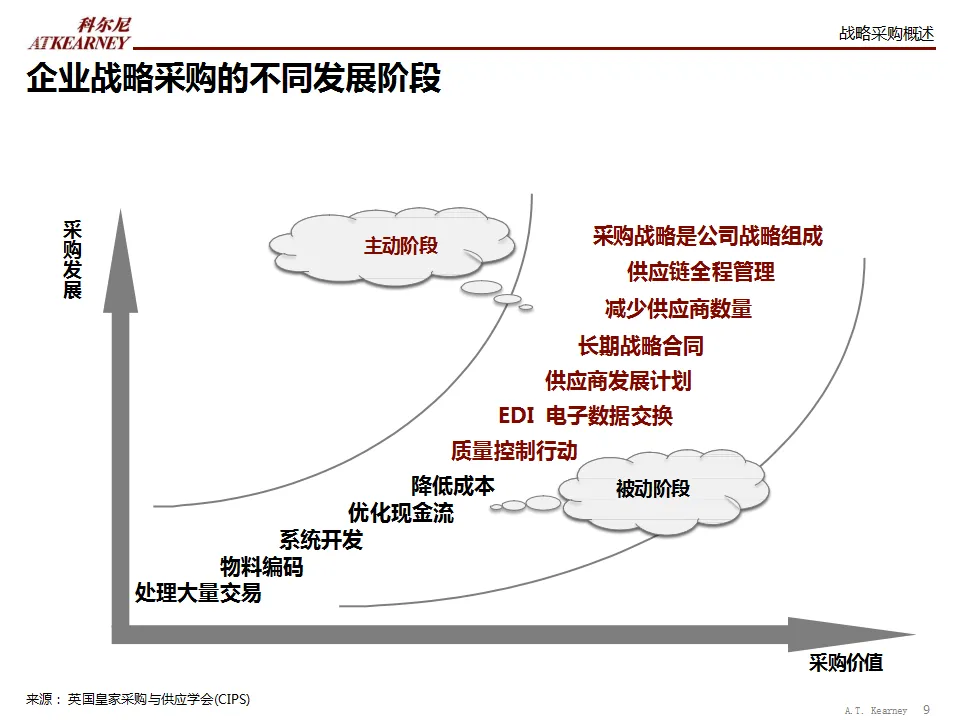 科尔尼
ATKEARNEY

战略采购概述

企业战略采购的不同发展阶段

采购发展

主动阶段

采购战略是公司战略组成
供应链全程管理
减少供应商数量
长期战略合同
供应商发展计划
EDI 电子数据交换
质量控制行动

被动阶段

降低成本
优化现金流
系统开发
物料编码
处理大量交易

采购价值

来源： 英国皇家采购与供应学会(CIPS)

A.T. Kearney 9